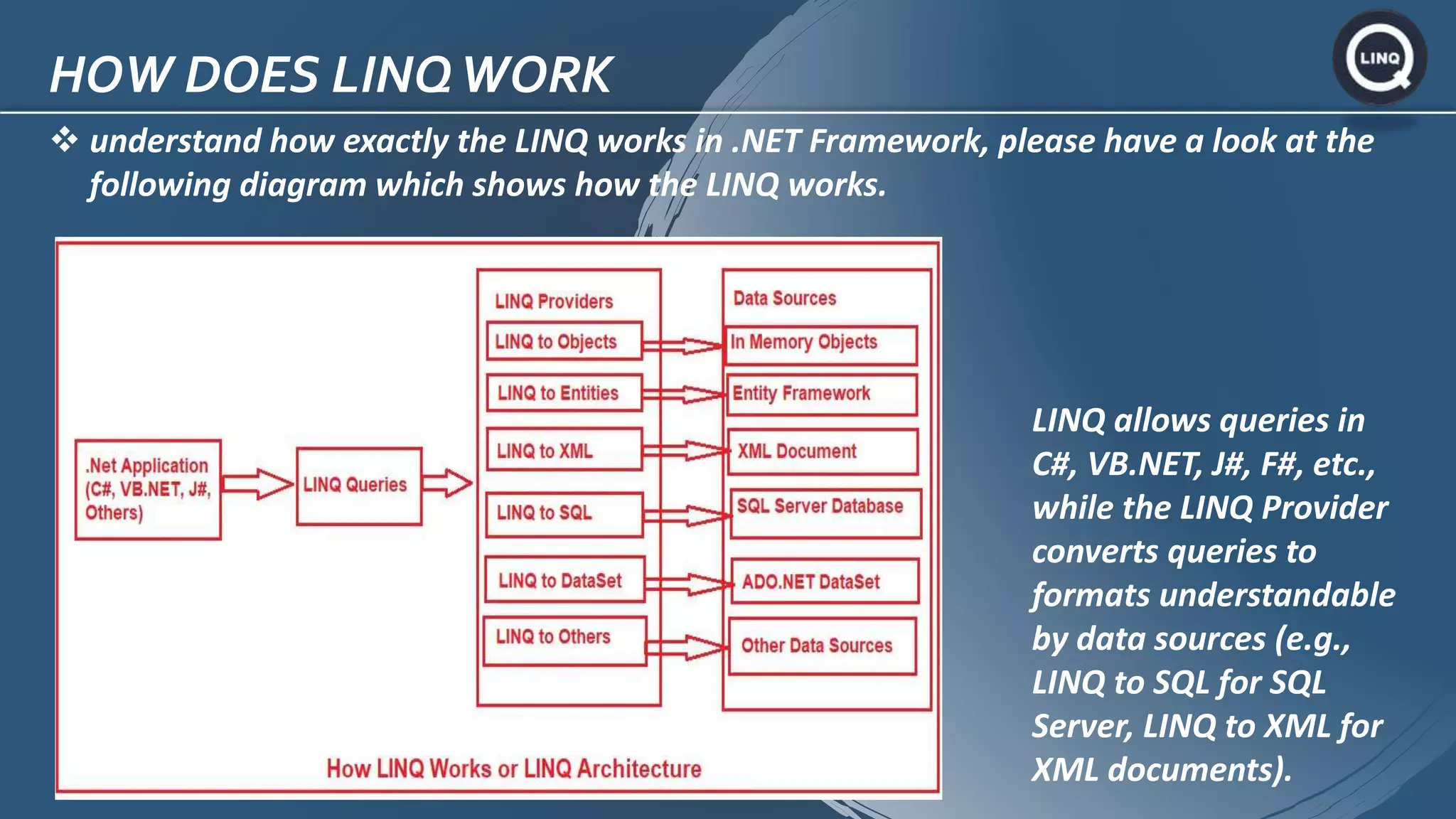 HOW DOES LINQ WORK

LINQ

❖ understand how exactly the LINQ works in .NET Framework, please have a look at the following diagram which shows how the LINQ works.

.Net Application (C#, VB.NET, J#, Others)

LINQ Queries

LINQ Providers

LINQ to Objects

LINQ to Entities

LINQ to XML

LINQ to SQL

LINQ to DataSet

LINQ to Others

Data Sources

In Memory Objects

Entity Framework

XML Document

SQL Server Database

ADO.NET DataSet

Other Data Sources

How LINQ Works or LINQ Architecture

LINQ allows queries in C#, VB.NET, J#, F#, etc., while the LINQ Provider converts queries to formats understandable by data sources (e.g., LINQ to SQL for SQL Server, LINQ to XML for XML documents).